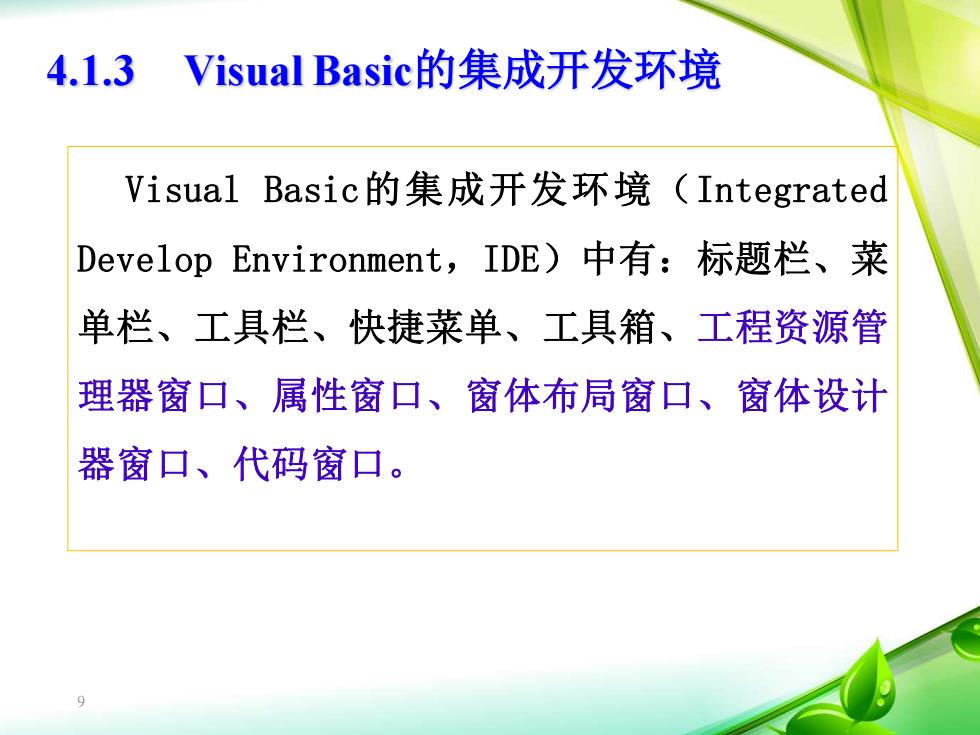 4.1.3 Visual Basic的集成开发环境

Visual Basic的集成开发环境（Integrated Develop Environment，IDE）中有：标题栏、菜单栏、工具栏、快捷菜单、工具箱、工程资源管理器窗口、属性窗口、窗体布局窗口、窗体设计器窗口、代码窗口。

9